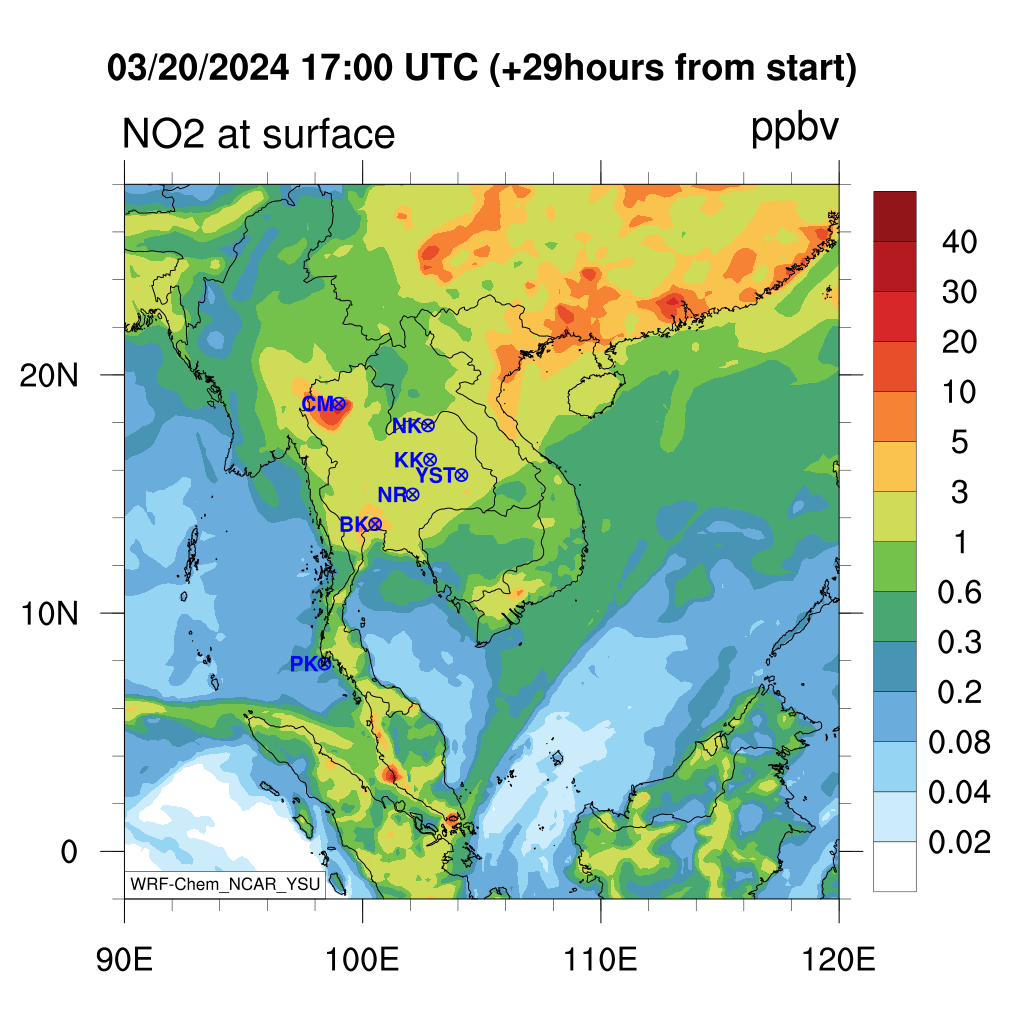 03/20/2024 17:00 UTC (+29hours from start)

NO2 at surface

ppbv

20N
10N
0

CM
NK
KK
YST
NR
BK
PK

WRF-Chem_NCAR_YSU

90E
100E
110E
120E

40
30
20
10
5
3
1
0.6
0.3
0.2
0.08
0.04
0.02